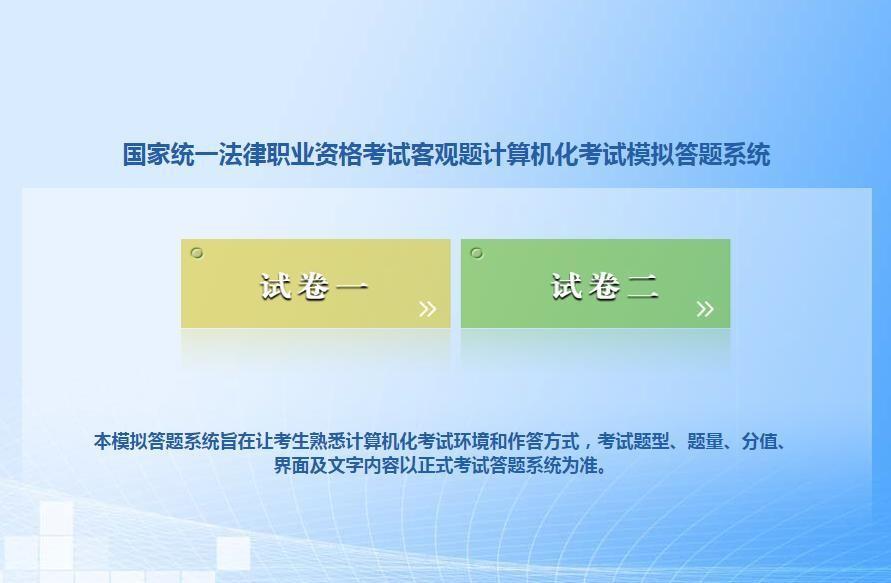 国家统一法律职业资格考试客观题计算机化考试模拟答题系统

试卷一 »

试卷二 »

本模拟答题系统旨在让考生熟悉计算机化考试环境和作答方式，考试题型、题量、分值、界面及文字内容以正式考试答题系统为准。